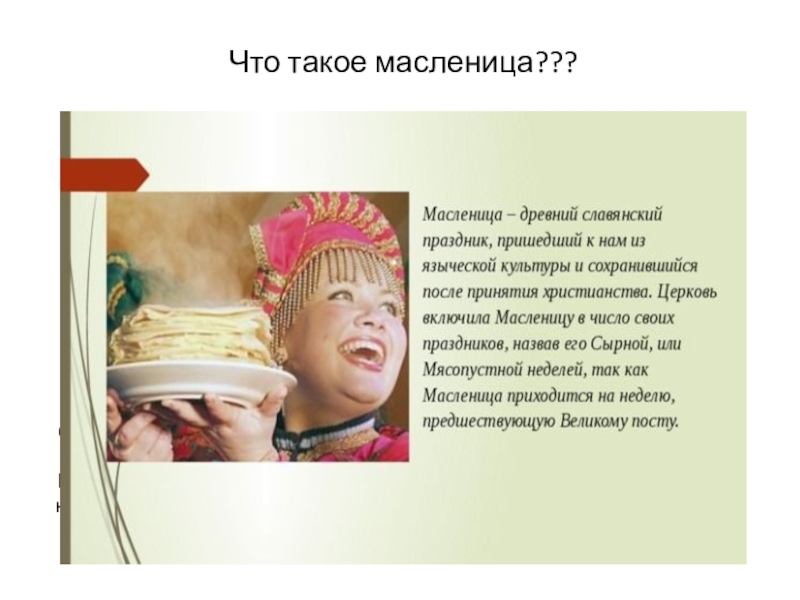 Что такое масленица???

Масленица – древний славянский праздник, пришедший к нам из языческой культуры и сохранившийся после принятия христианства. Церковь включила Масленицу в число своих праздников, назвав его Сырной, или Мясопустной неделей, так как Масленица приходится на неделю, предшествующую Великому посту.